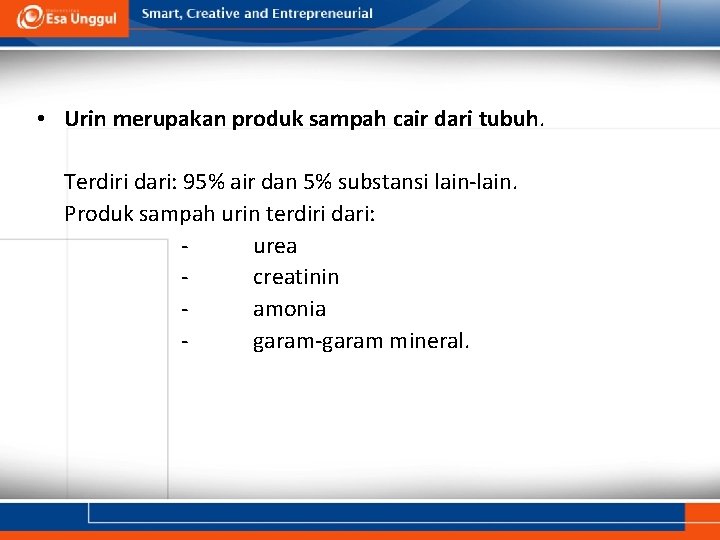 Esa Unggul

Smart, Creative and Entrepreneurial

• Urin merupakan produk sampah cair dari tubuh.

Terdiri dari: 95% air dan 5% substansi lain-lain.
Produk sampah urin terdiri dari:
- urea
- creatinin
- amonia
- garam-garam mineral.